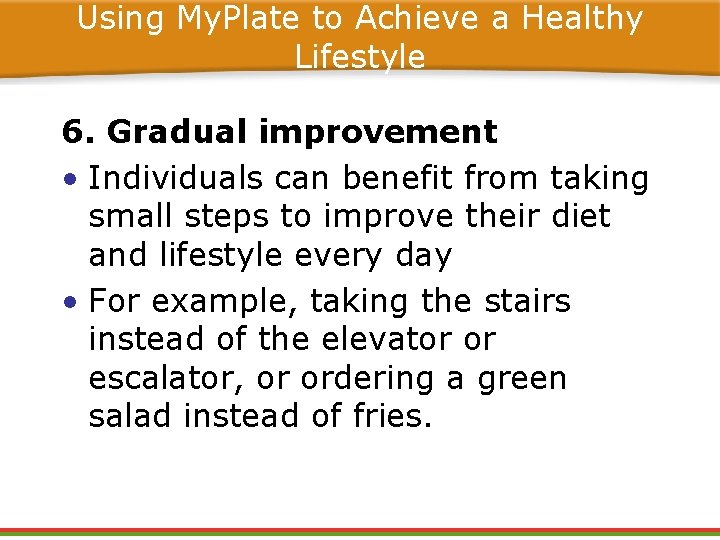 Using MyPlate to Achieve a Healthy Lifestyle

6. Gradual improvement

• Individuals can benefit from taking small steps to improve their diet and lifestyle every day
• For example, taking the stairs instead of the elevator or escalator, or ordering a green salad instead of fries.